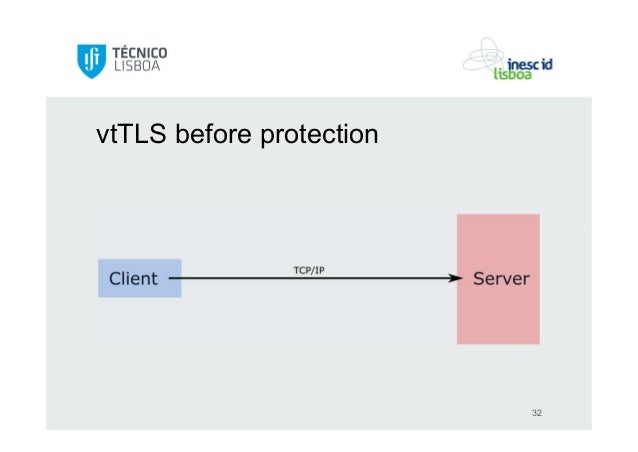 TÉCNICO LISBOA

inesc id lisboa

vtTLS before protection

Client

TCP/IP

Server

32